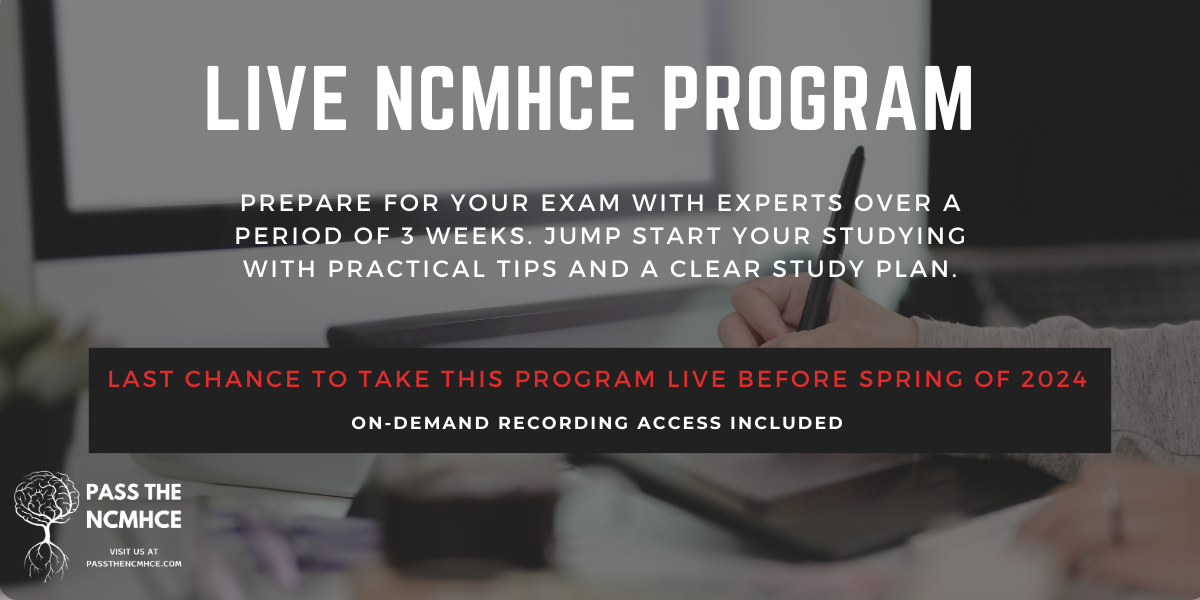 LIVE NCMHCE PROGRAM

PREPARE FOR YOUR EXAM WITH EXPERTS OVER A PERIOD OF 3 WEEKS. JUMP START YOUR STUDYING WITH PRACTICAL TIPS AND A CLEAR STUDY PLAN.

LAST CHANCE TO TAKE THIS PROGRAM LIVE BEFORE SPRING OF 2024

ON-DEMAND RECORDING ACCESS INCLUDED

PASS THE NCMHCE

VISIT US AT PASSTHENCMHCE.COM